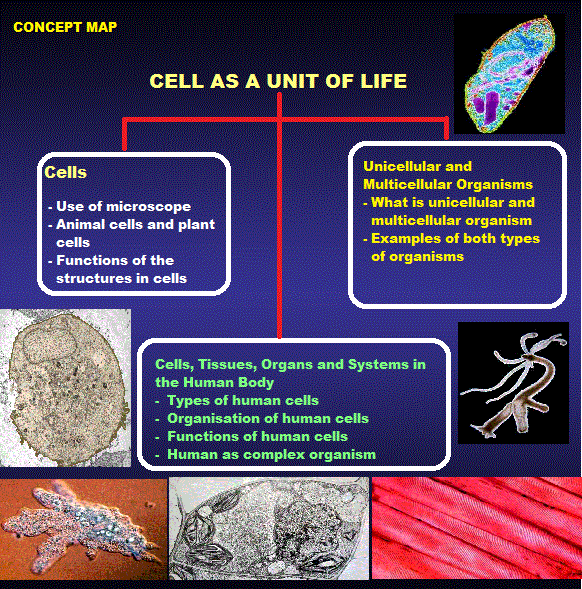 CONCEPT MAP

CELL AS A UNIT OF LIFE

Cells
- Use of microscope
- Animal cells and plant cells
- Functions of the structures in cells

Unicellular and Multicellular Organisms
- What is unicellular and multicellular organism
- Examples of both types of organisms

Cells, Tissues, Organs and Systems in the Human Body
- Types of human cells
- Organisation of human cells
- Functions of human cells
- Human as complex organism